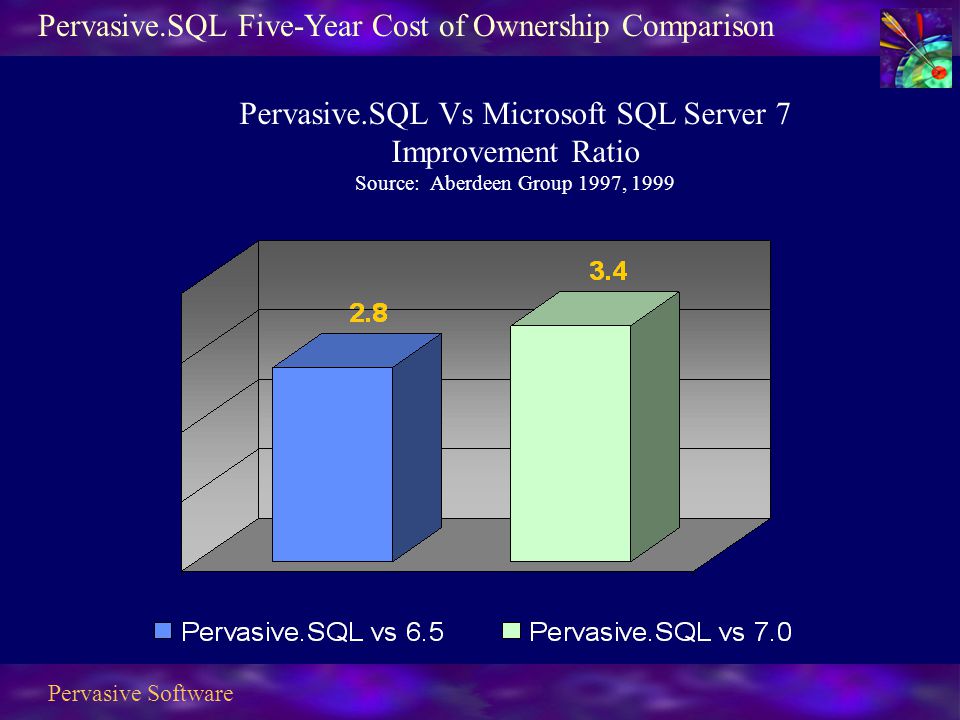 Pervasive.SQL Five-Year Cost of Ownership Comparison

Pervasive.SQL Vs Microsoft SQL Server 7
Improvement Ratio
Source: Aberdeen Group 1997, 1999

2.8

3.4

Pervasive.SQL vs 6.5

Pervasive.SQL vs 7.0

Pervasive Software